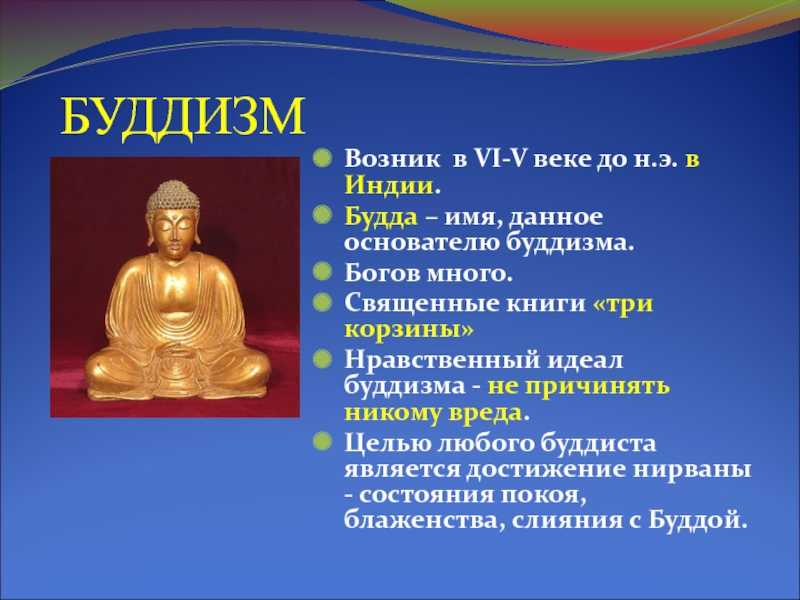 БУДДИЗМ

Возник в VI-V веке до н.э. в Индии.

Будда – имя, данное основателю буддизма.

Богов много.

Священные книги «три корзины»

Нравственный идеал буддизма - не причинять никому вреда.

Целью любого буддиста является достижение нирваны - состояния покоя, блаженства, слияния с Буддой.